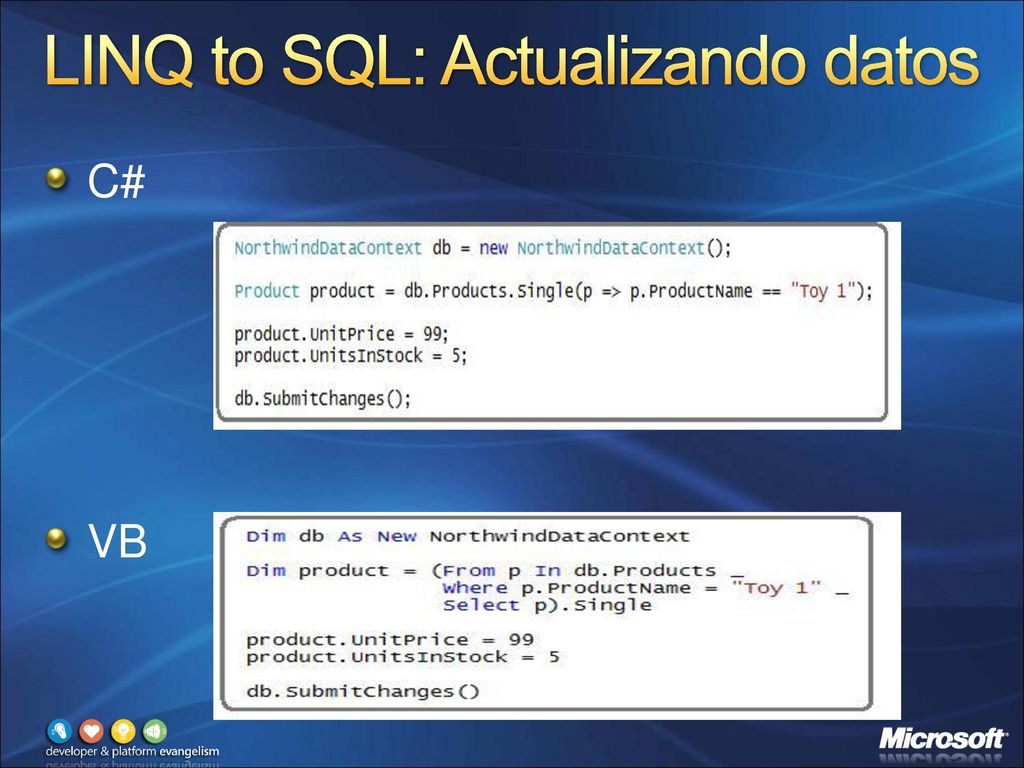 LINQ to SQL: Actualizando datos

C#

NorthwindDataContext db = new NorthwindDataContext();

Product product = db.Products.Single(p => p.ProductName == "Toy 1");

product.UnitPrice = 99;
product.UnitsInStock = 5;

db.SubmitChanges();

VB

Dim db As New NorthwindDataContext

Dim product = (From p In db.Products _
Where p.ProductName = "Toy 1" _
Select p).Single

product.UnitPrice = 99
product.UnitsInStock = 5

db.SubmitChanges()

developer & platform evangelism

Microsoft